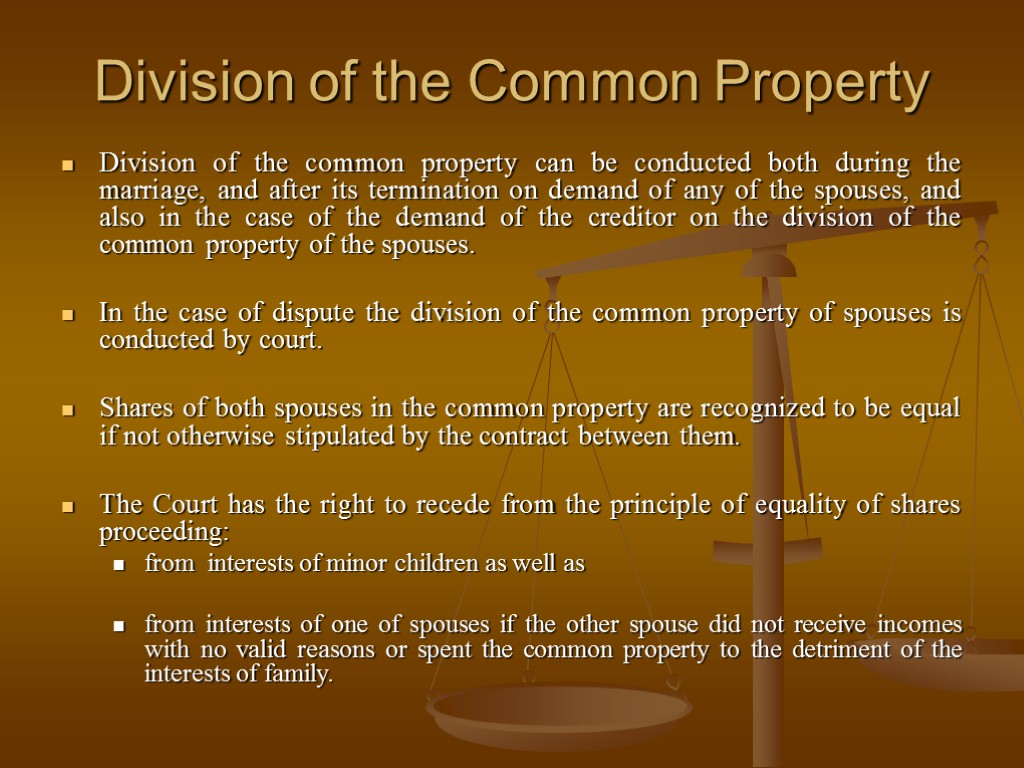 Division of the Common Property

Division of the common property can be conducted both during the marriage, and after its termination on demand of any of the spouses, and also in the case of the demand of the creditor on the division of the common property of the spouses.

In the case of dispute the division of the common property of spouses is conducted by court.

Shares of both spouses in the common property are recognized to be equal if not otherwise stipulated by the contract between them.

The Court has the right to recede from the principle of equality of shares proceeding:

from interests of minor children as well as

from interests of one of spouses if the other spouse did not receive incomes with no valid reasons or spent the common property to the detriment of the interests of family.